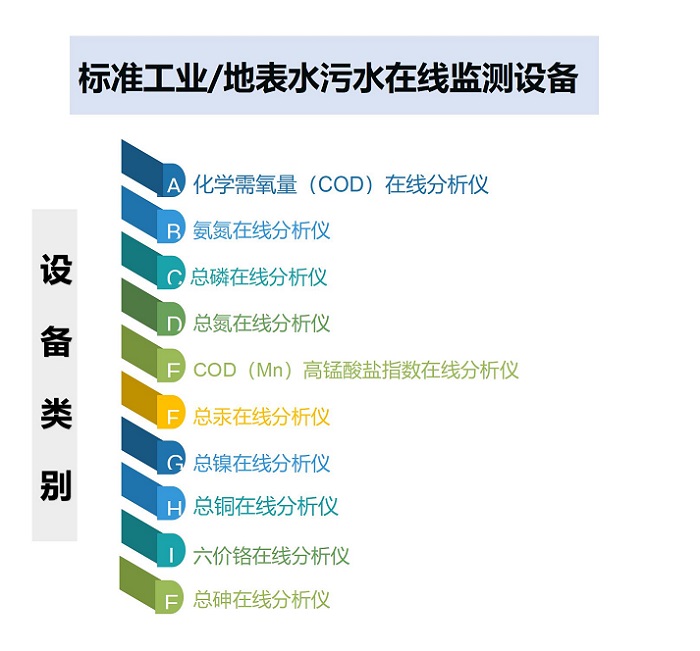 标准工业/地表水污水在线监测设备

设备类别

A 化学需氧量（COD）在线分析仪
B 氨氮在线分析仪
C 总磷在线分析仪
D 总氮在线分析仪
E COD（Mn）高锰酸盐指数在线分析仪
F 总汞在线分析仪
G 总镍在线分析仪
H 总铜在线分析仪
I 六价铬在线分析仪
F 总砷在线分析仪